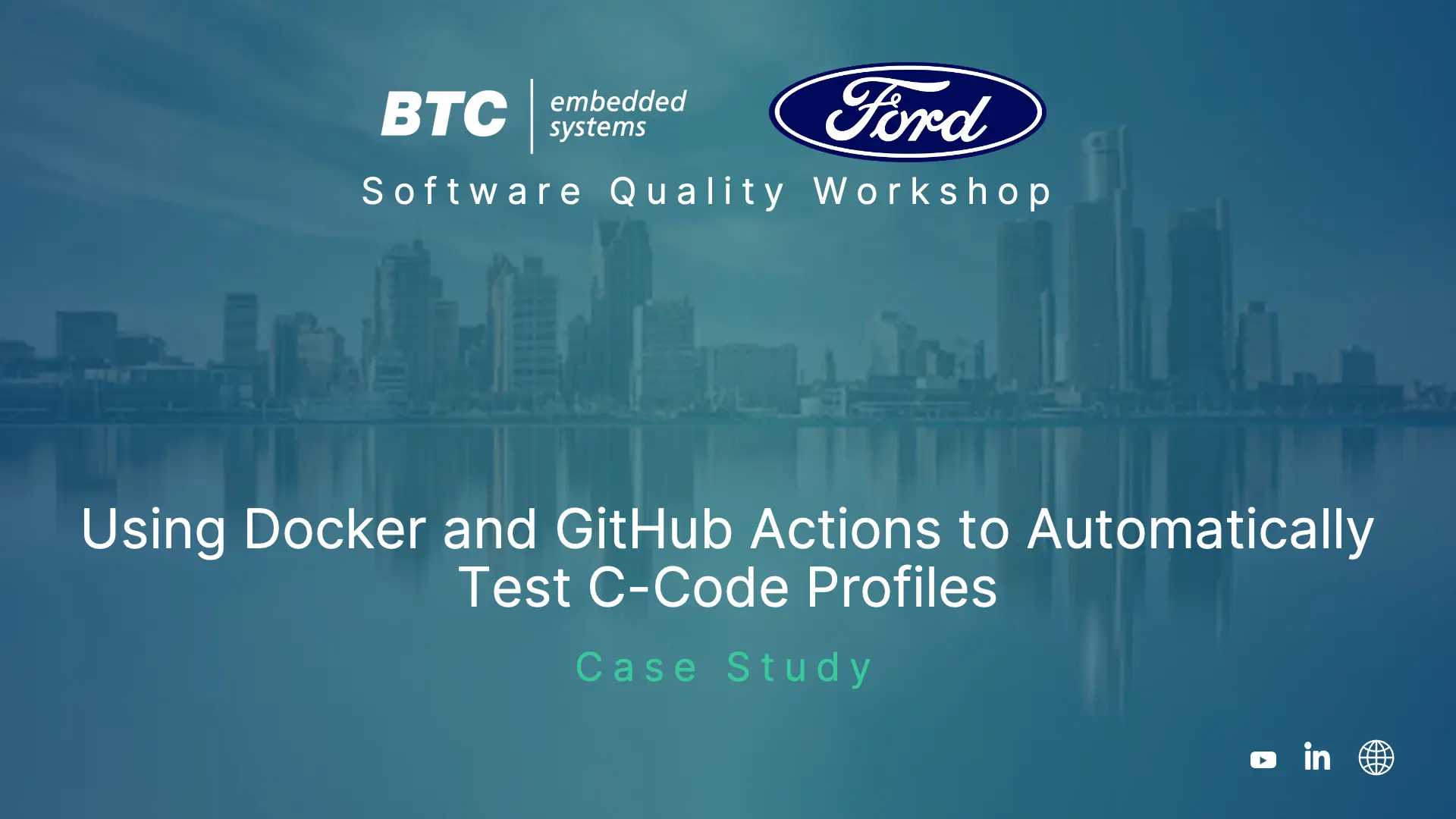 BTC embedded systems

Ford

Software Quality Workshop

Using Docker and GitHub Actions to Automatically Test C-Code Profiles

Case Study

in